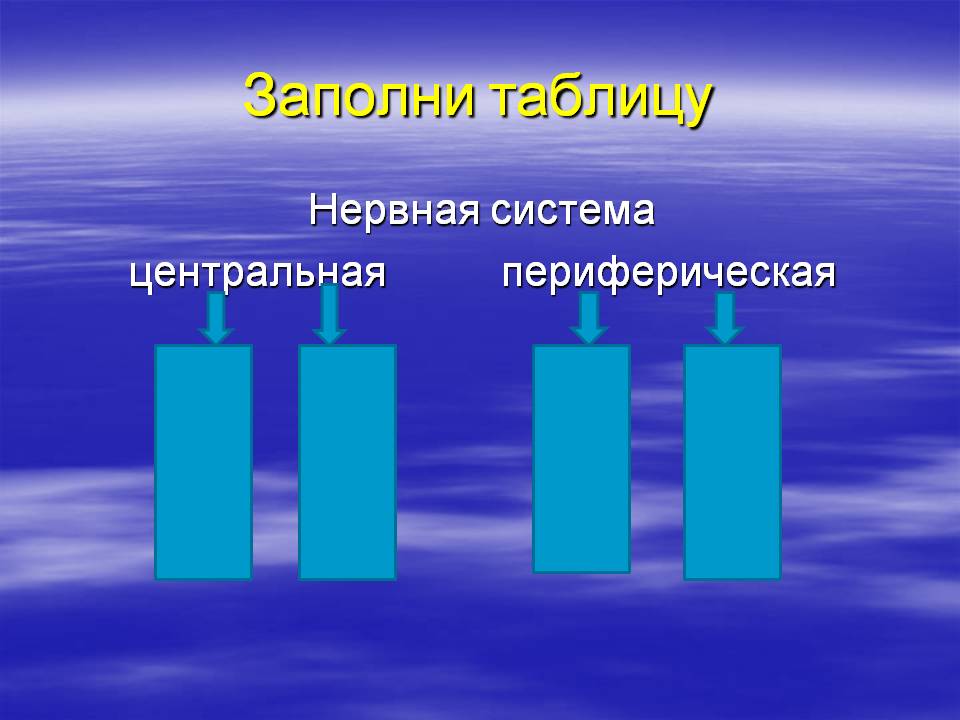 Заполни таблицу

Нервная система

центральная периферическая